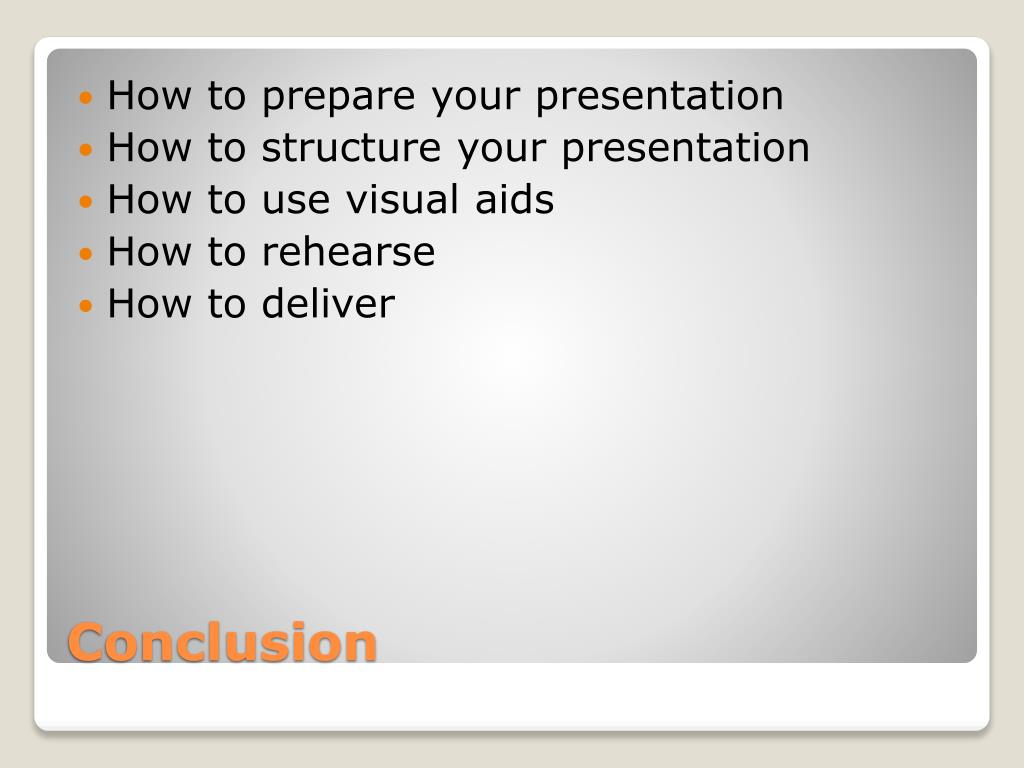 - How to prepare your presentation
- How to structure your presentation
- How to use visual aids
- How to rehearse
- How to deliver

Conclusion